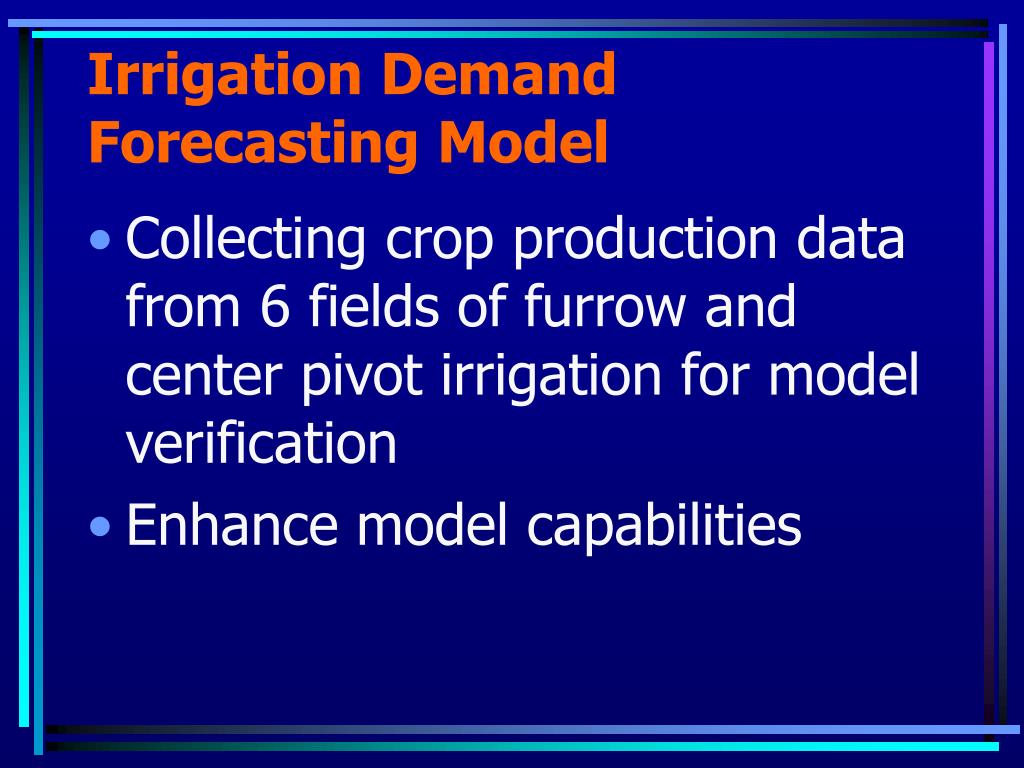 Irrigation Demand Forecasting Model

• Collecting crop production data from 6 fields of furrow and center pivot irrigation for model verification
• Enhance model capabilities